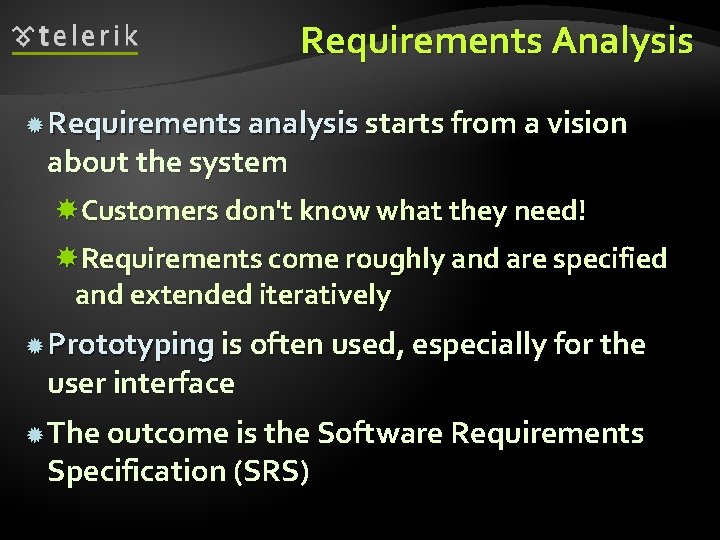 telerik

Requirements Analysis

Requirements analysis starts from a vision about the system

Customers don't know what they need!

Requirements come roughly and are specified and extended iteratively

Prototyping is often used, especially for the user interface

The outcome is the Software Requirements Specification (SRS)